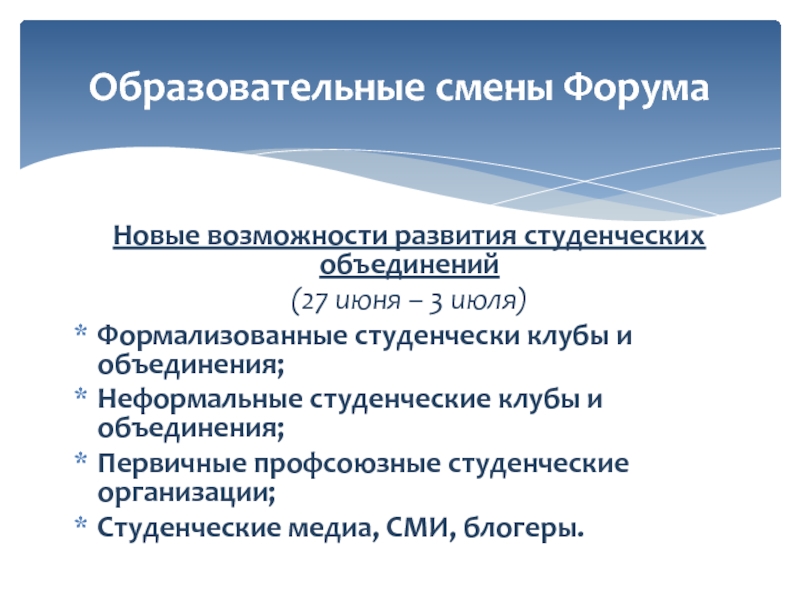 Образовательные смены Форума

Новые возможности развития студенческих объединений

(27 июня – 3 июля)

* Формализованные студенчески клубы и объединения;
* Неформальные студенческие клубы и объединения;
* Первичные профсоюзные студенческие организации;
* Студенческие медиа, СМИ, блогеры.